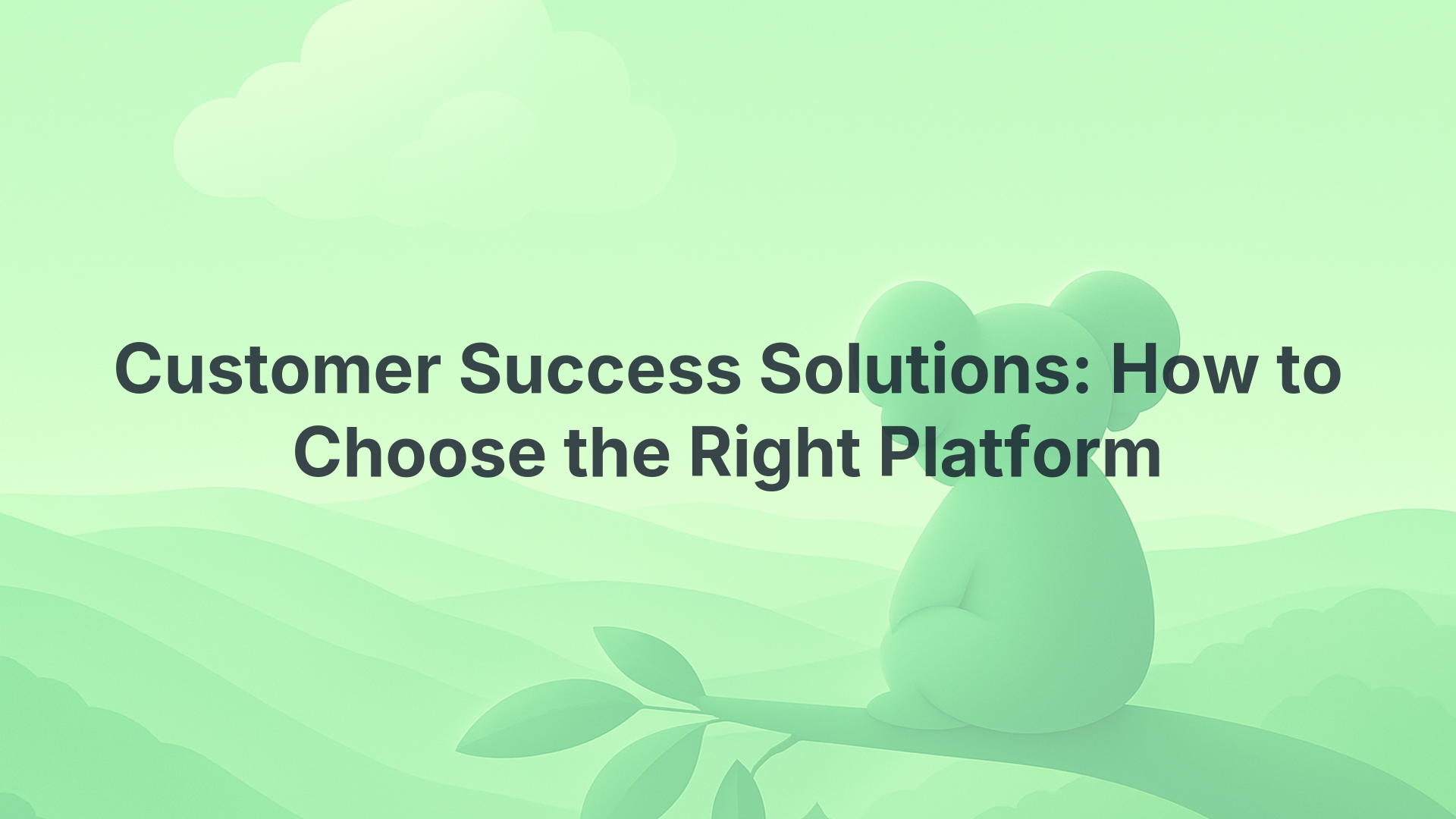 Customer Success Solutions: How to Choose the Right Platform